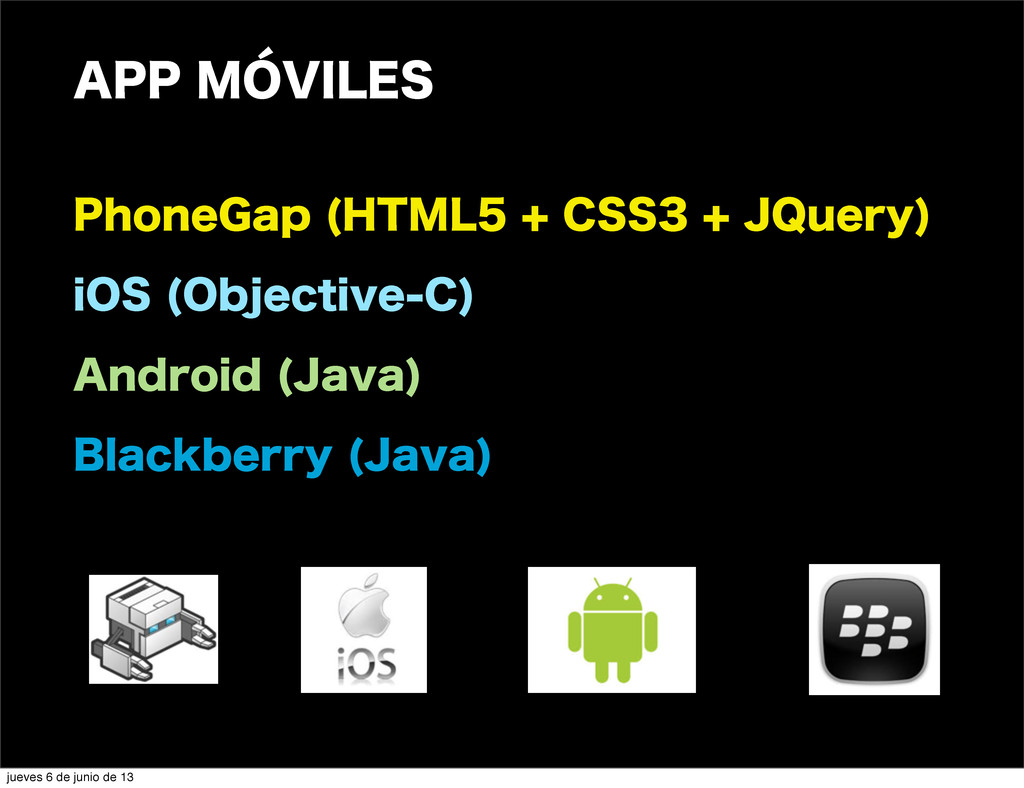 APP MÓVILES

PhoneGap (HTML5 + CSS3 + JQuery)

iOS (Objective-C)

Android (Java)

Blackberry (Java)

iOS

jueves 6 de junio de 13